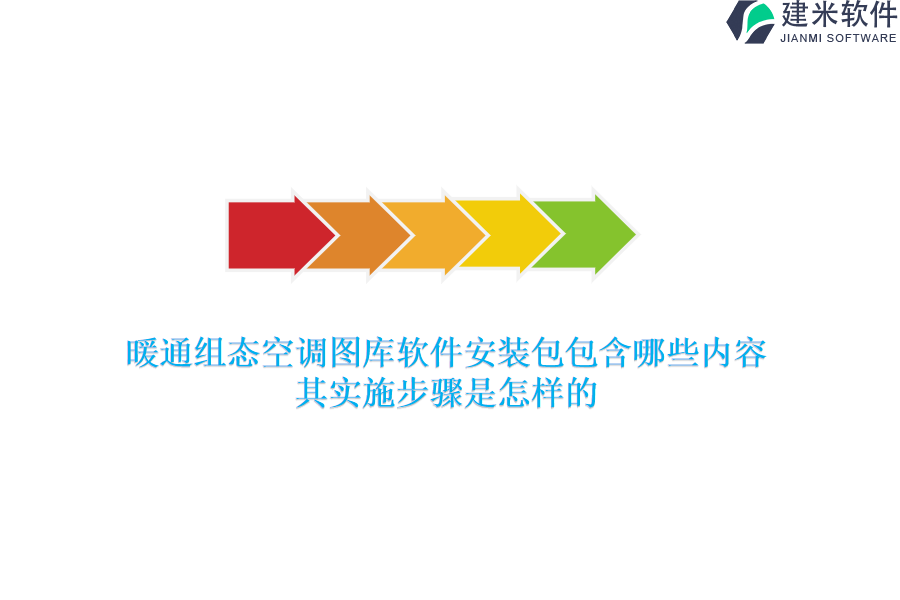 建米软件
JIANMI SOFTWARE

暖通组态空调图库软件安装包包含哪些内容
其实施步骤是怎样的